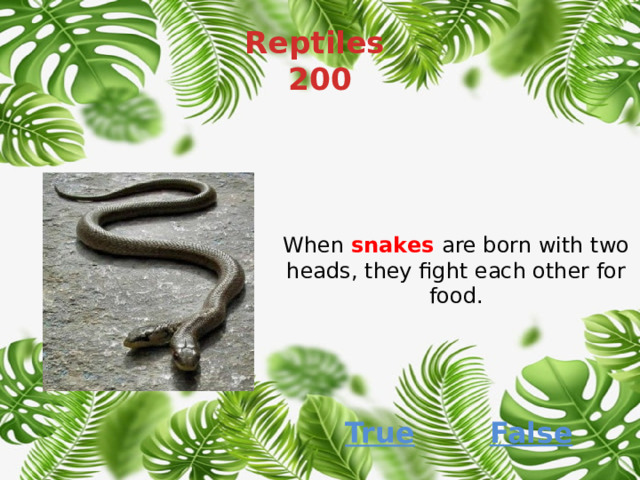 Reptiles
200

When snakes are born with two heads, they fight each other for food.

True

False